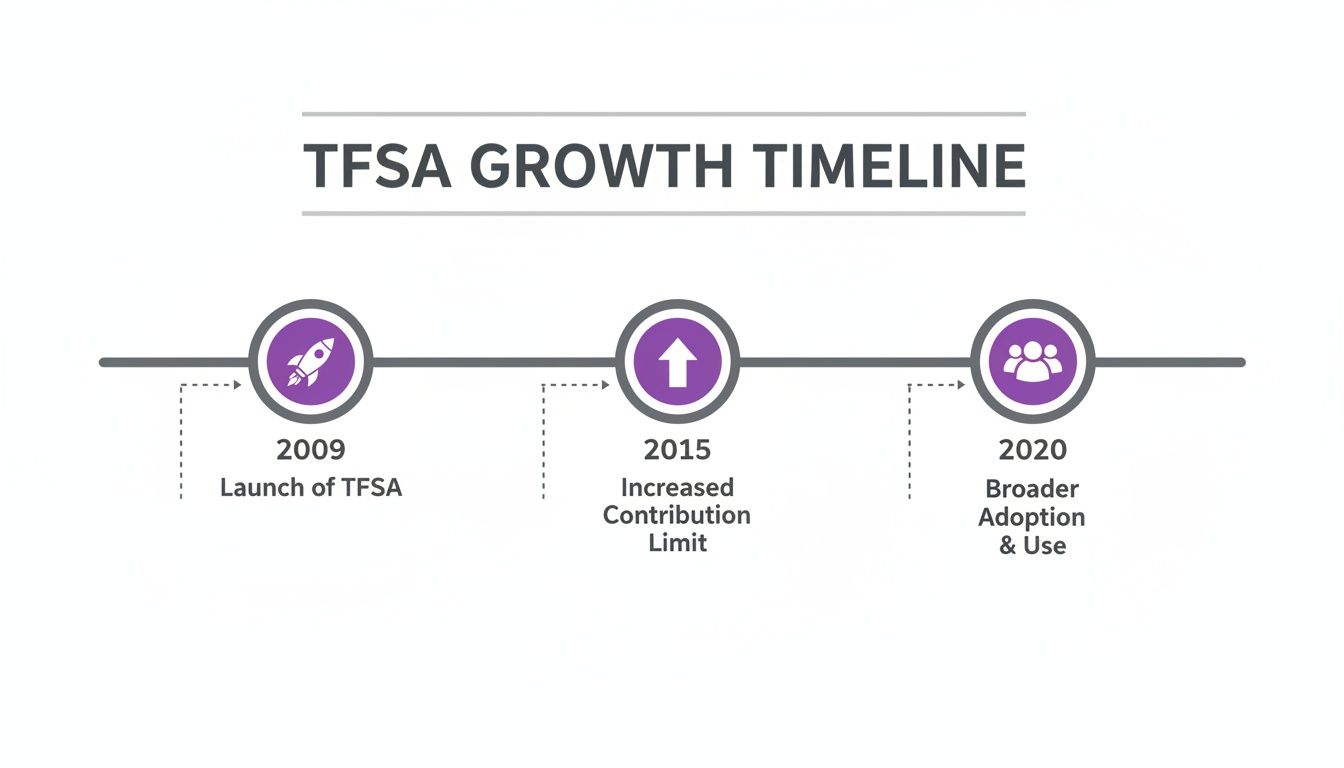 TFSA GROWTH TIMELINE

2009
Launch of TFSA

2015
Increased Contribution Limit

2020
Broader Adoption & Use